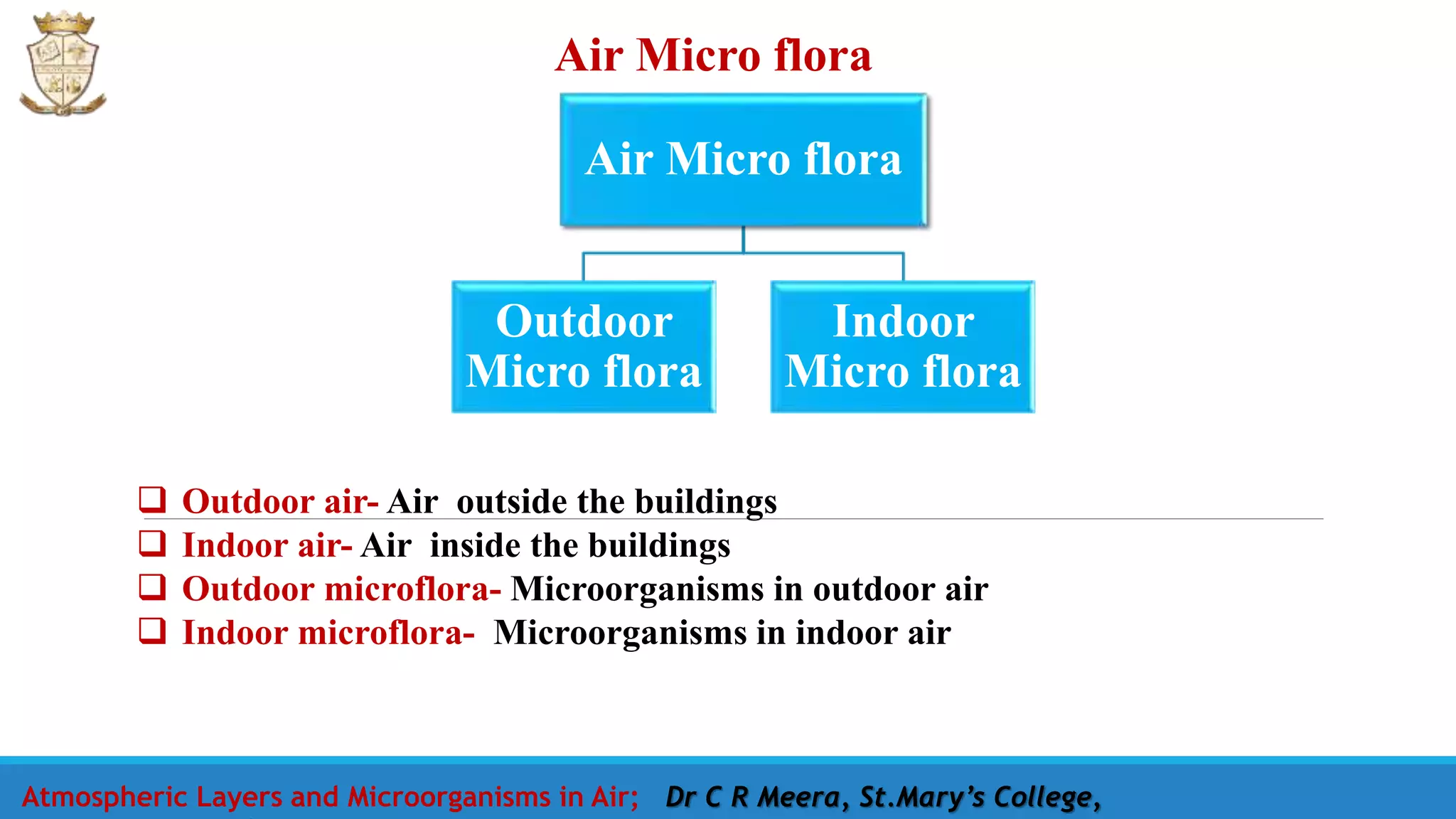 Air Micro flora

Air Micro flora

Outdoor Micro flora

Indoor Micro flora

❑ Outdoor air- Air outside the buildings
❑ Indoor air- Air inside the buildings
❑ Outdoor microflora- Microorganisms in outdoor air
❑ Indoor microflora- Microorganisms in indoor air

Atmospheric Layers and Microorganisms in Air; Dr C R Meera, St.Mary's College,